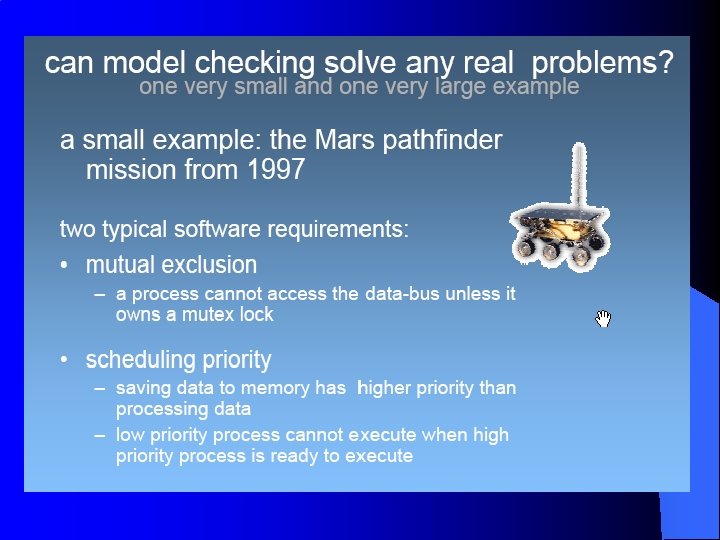 can model checking solve any real problems?
one very small and one very large example

a small example: the Mars pathfinder mission from 1997

two typical software requirements:

• mutual exclusion
– a process cannot access the data-bus unless it owns a mutex lock

• scheduling priority
– saving data to memory has higher priority than processing data
– low priority process cannot execute when high priority process is ready to execute